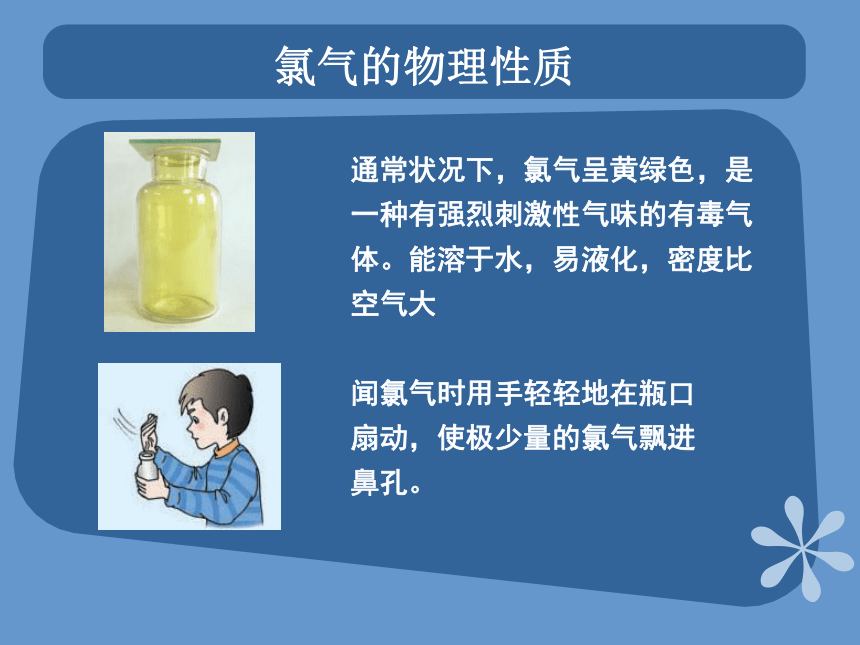 氯气的物理性质

通常状况下，氯气呈黄绿色，是一种有强烈刺激性气味的有毒气体。能溶于水，易液化，密度比空气大

闻氯气时用手轻轻地在瓶口扇动，使极少量的氯气飘进鼻孔。